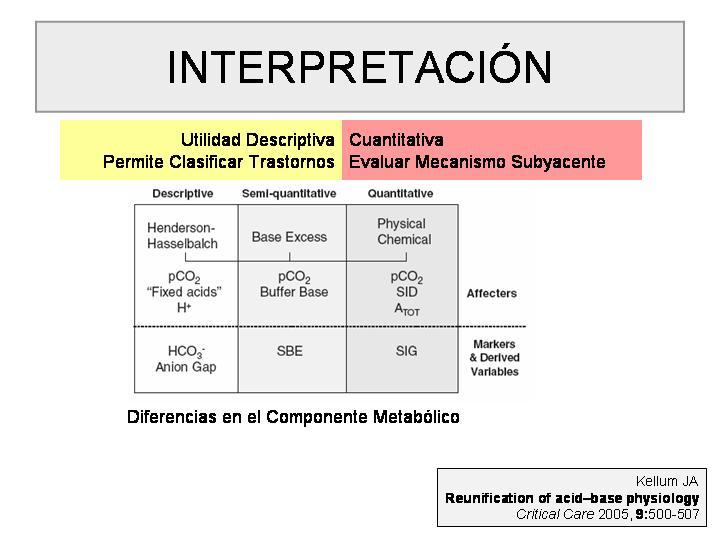 INTERPRETACIÓN

Utilidad Descriptiva
Permite Clasificar Trastornos

Cuantitativa
Evaluar Mecanismo Subyacente

| Descriptive | Semi-quantitative | Quantitative | |
|---|---|---|---|
| Henderson-Hasselbalch | Base Excess | Physical Chemical | |
| $pCO_2$ "Fixed acids" $H^+$ | $pCO_2$ Buffer Base | $pCO_2$ SID $A_{TOT}$ | Affecters |
| $HCO_3^-$ Anion Gap | SBE | SIG | Markers & Derived Variables |

Diferencias en el Componente Metabólico

Kellum JA
Reunification of acid–base physiology
Critical Care 2005, 9:500-507